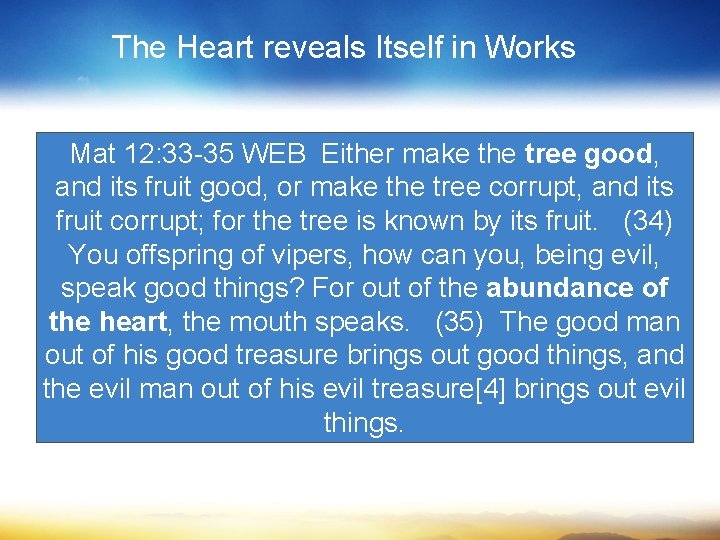 The Heart reveals Itself in Works

Mat 12:33-35 WEB Either make the tree good, and its fruit good, or make the tree corrupt, and its fruit corrupt; for the tree is known by its fruit. (34) You offspring of vipers, how can you, being evil, speak good things? For out of the abundance of the heart, the mouth speaks. (35) The good man out of his good treasure brings out good things, and the evil man out of his evil treasure[4] brings out evil things.